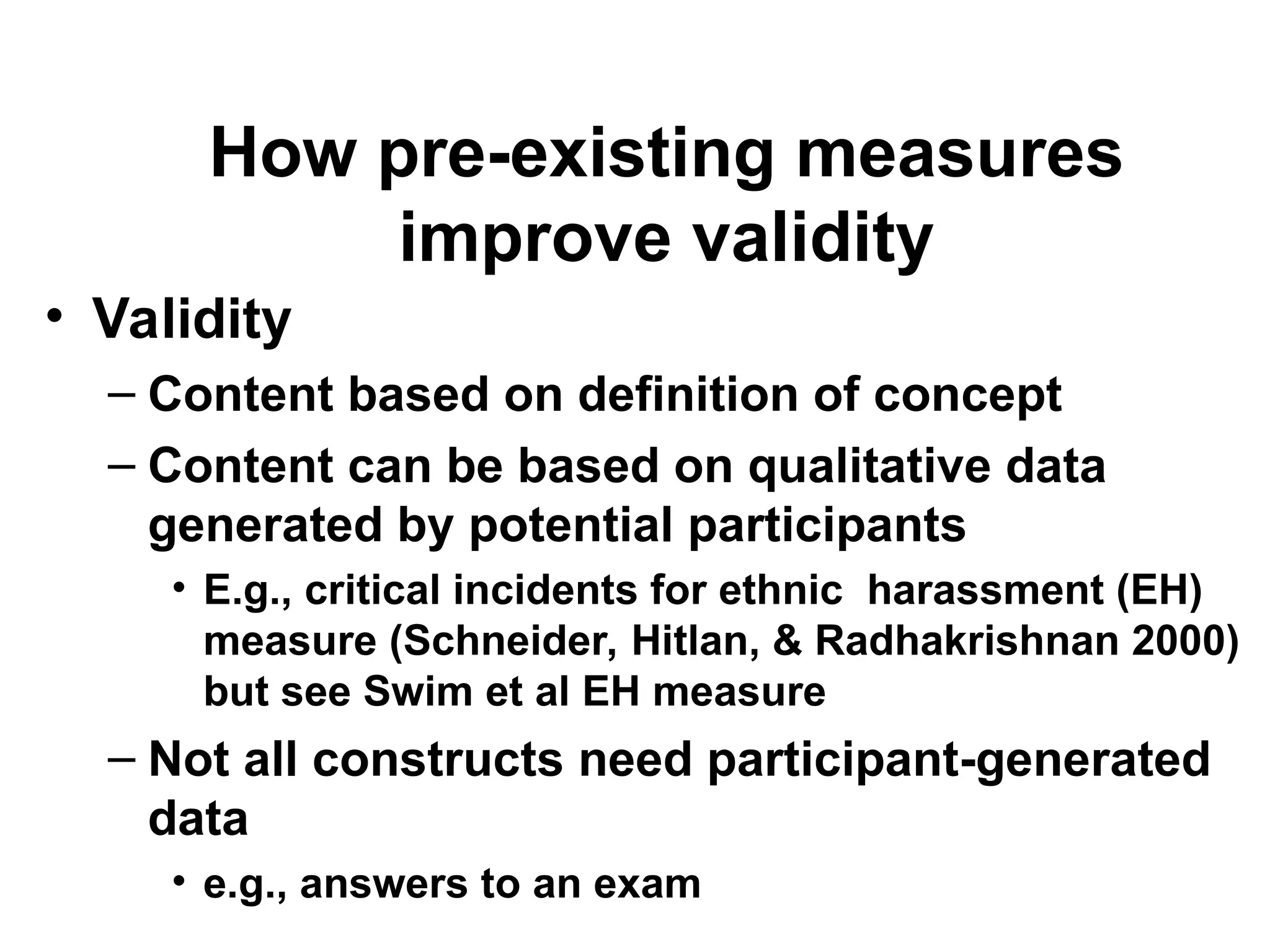 How pre-existing measures improve validity

• Validity
– Content based on definition of concept
– Content can be based on qualitative data generated by potential participants
• E.g., critical incidents for ethnic harassment (EH) measure (Schneider, Hitlan, & Radhakrishnan 2000) but see Swim et al EH measure
– Not all constructs need participant-generated data
• e.g., answers to an exam